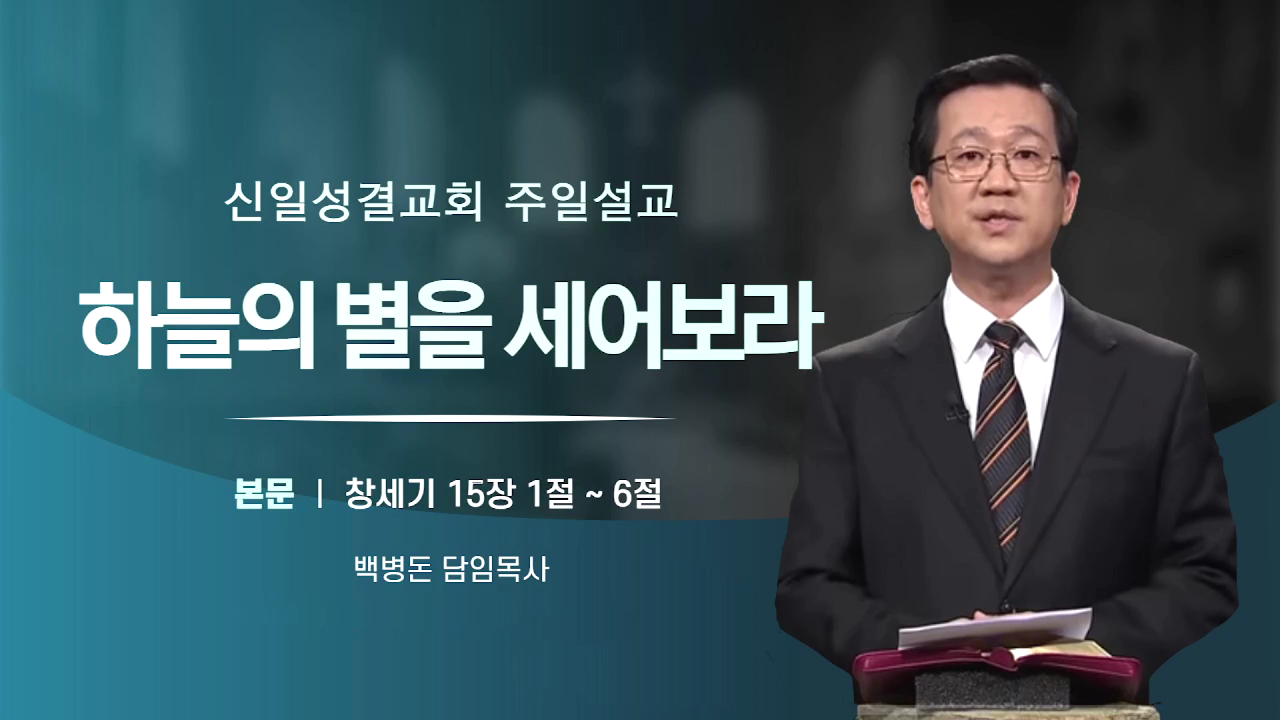 신일성결교회 주일설교

하늘의 별을 세어보라

본문 | 창세기 15장 1절 ~ 6절

백병돈 담임목사